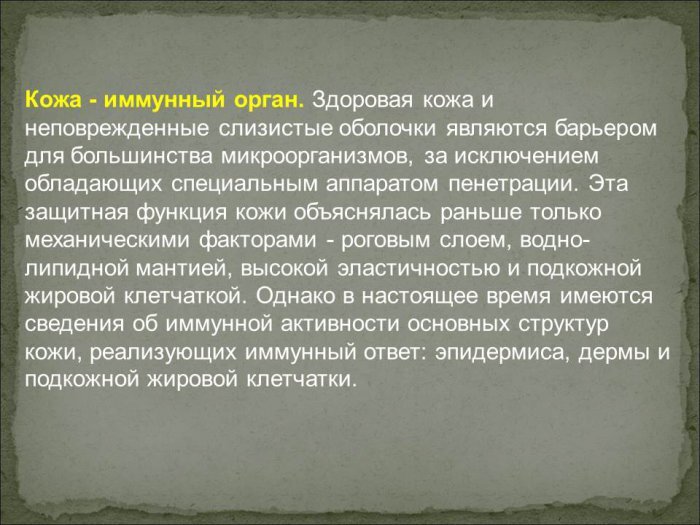 Кожа - иммунный орган. Здоровая кожа и неповрежденные слизистые оболочки являются барьером для большинства микроорганизмов, за исключением обладающих специальным аппаратом пенетрации. Эта защитная функция кожи объяснялась раньше только механическими факторами - роговым слоем, водно-липидной мантией, высокой эластичностью и подкожной жировой клетчаткой. Однако в настоящее время имеются сведения об иммунной активности основных структур кожи, реализующих иммунный ответ: эпидермиса, дермы и подкожной жировой клетчатки.